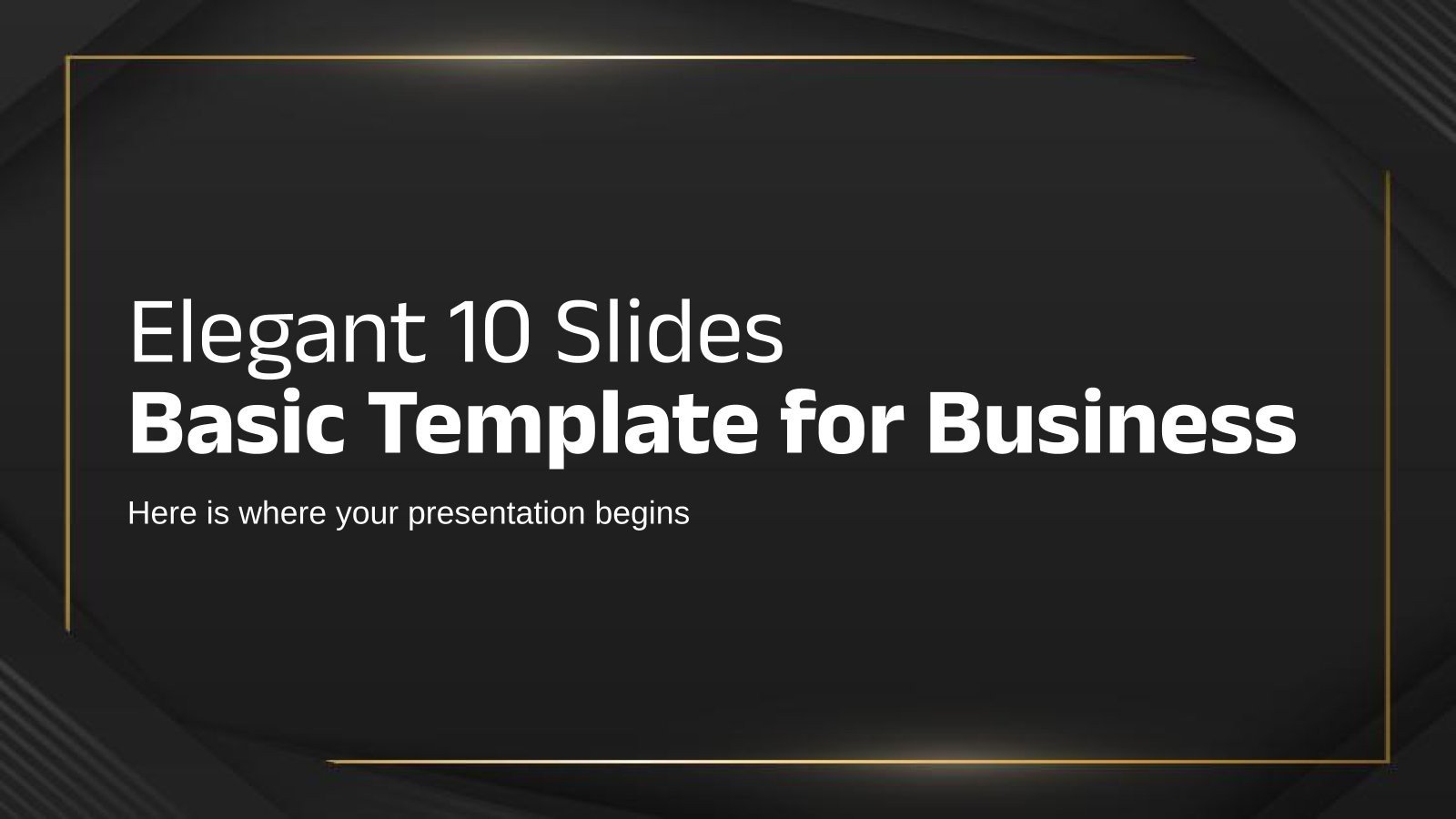 Elegant 10 Slides
Basic Template for Business

Here is where your presentation begins